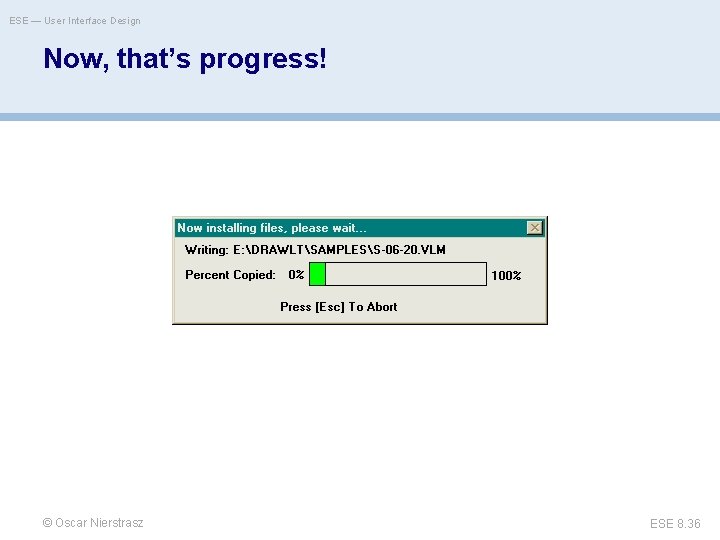 ESE — User Interface Design

Now, that's progress!

Now installing files, please wait...

Writing: E:\DRAWLT\SAMPLES\S-06-20.VLM

Percent Copied: 0% 100%

Press [Esc] To Abort

© Oscar Nierstrasz

ESE 8.36